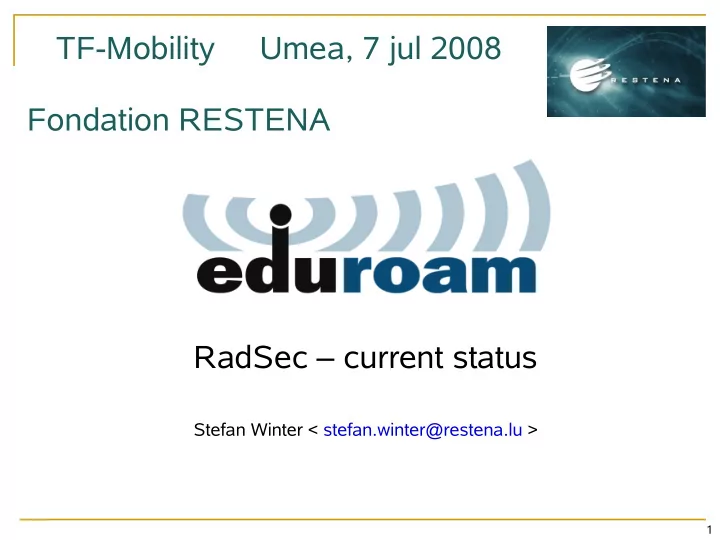 TF-Mobility Umea, 7 jul 2008

RESTENA

Fondation RESTENA

eduroam

RadSec – current status

Stefan Winter < stefan.winter@restena.lu >

1